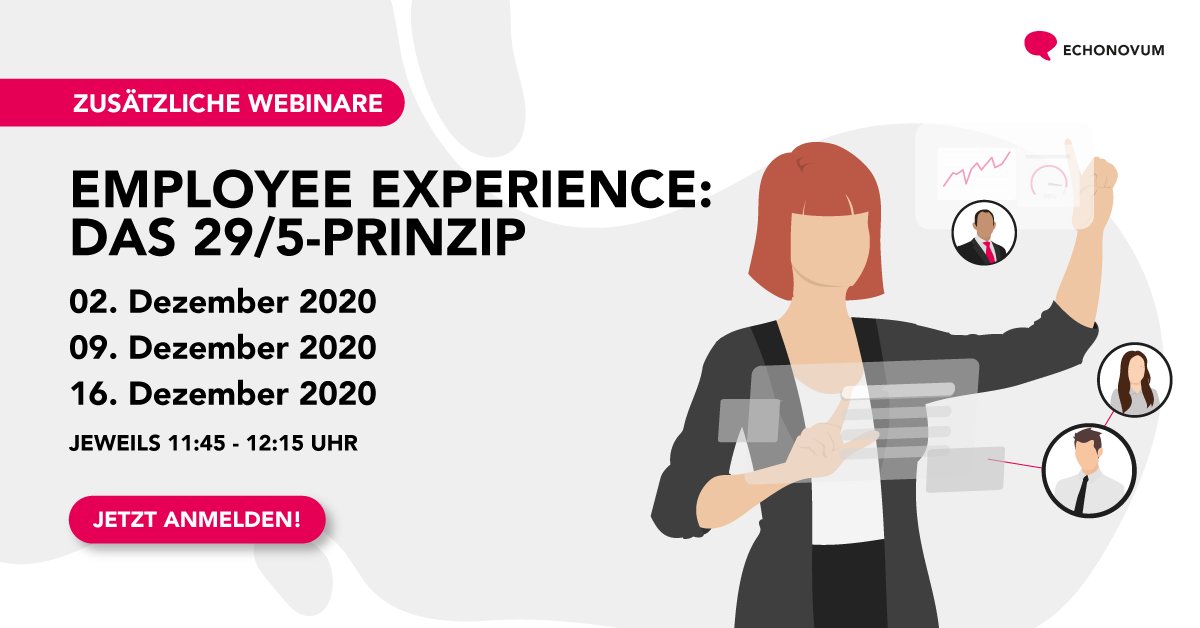 ECHONOVUM

ZUSÄTZLICHE WEBINARE

EMPLOYEE EXPERIENCE: DAS 29/5-PRINZIP

02. Dezember 2020
09. Dezember 2020
16. Dezember 2020

JEWEILS 11:45 - 12:15 UHR

JETZT ANMELDEN!